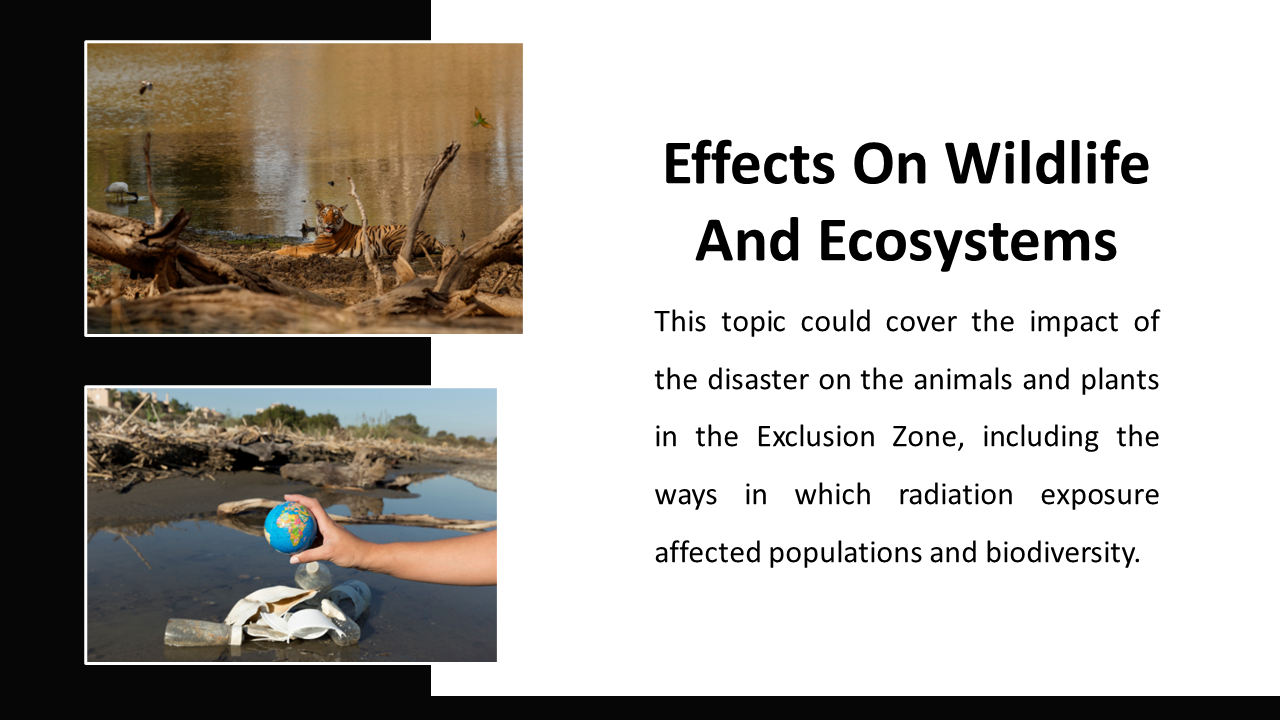 Effects On Wildlife And Ecosystems

This topic could cover the impact of the disaster on the animals and plants in the Exclusion Zone, including the ways in which radiation exposure affected populations and biodiversity.